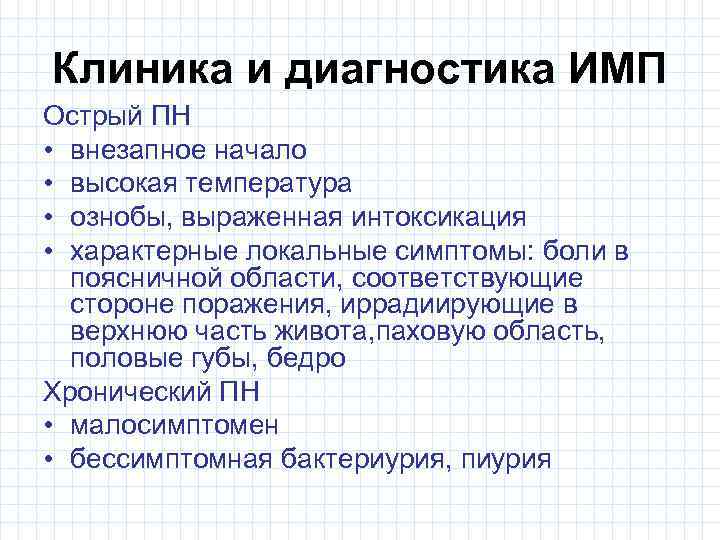 Клиника и диагностика ИМП

Острый ПН

• внезапное начало
• высокая температура
• ознобы, выраженная интоксикация
• характерные локальные симптомы: боли в поясничной области, соответствующие стороне поражения, иррадиирующие в верхнюю часть живота,паховую область, половые губы, бедро

Хронический ПН

• малосимптомен
• бессимптомная бактериурия, пиурия